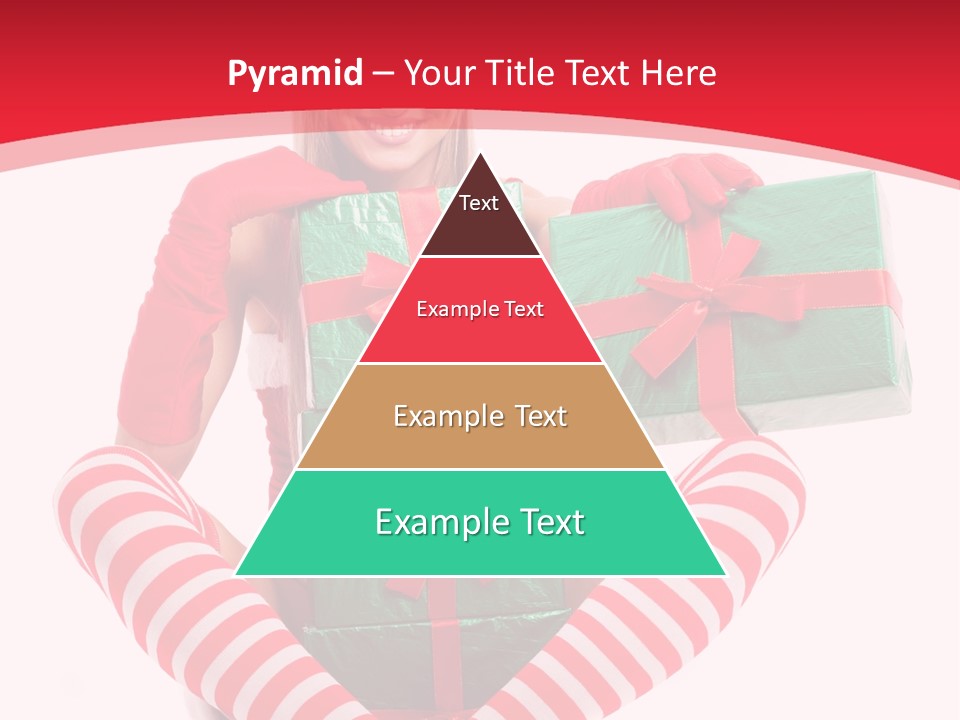 Pyramid – Your Title Text Here

Text

Example Text

Example Text

Example Text